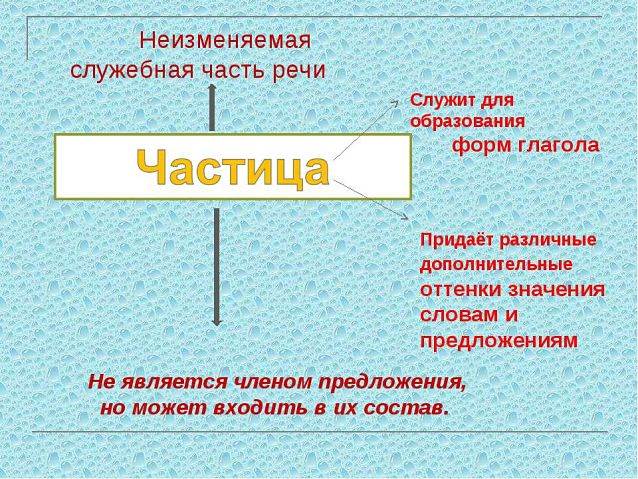 Неизменяемая служебная часть речи

Частица

Служит для образования форм глагола

Придаёт различные дополнительные оттенки значения словам и предложениям

Не является членом предложения, но может входить в их состав.